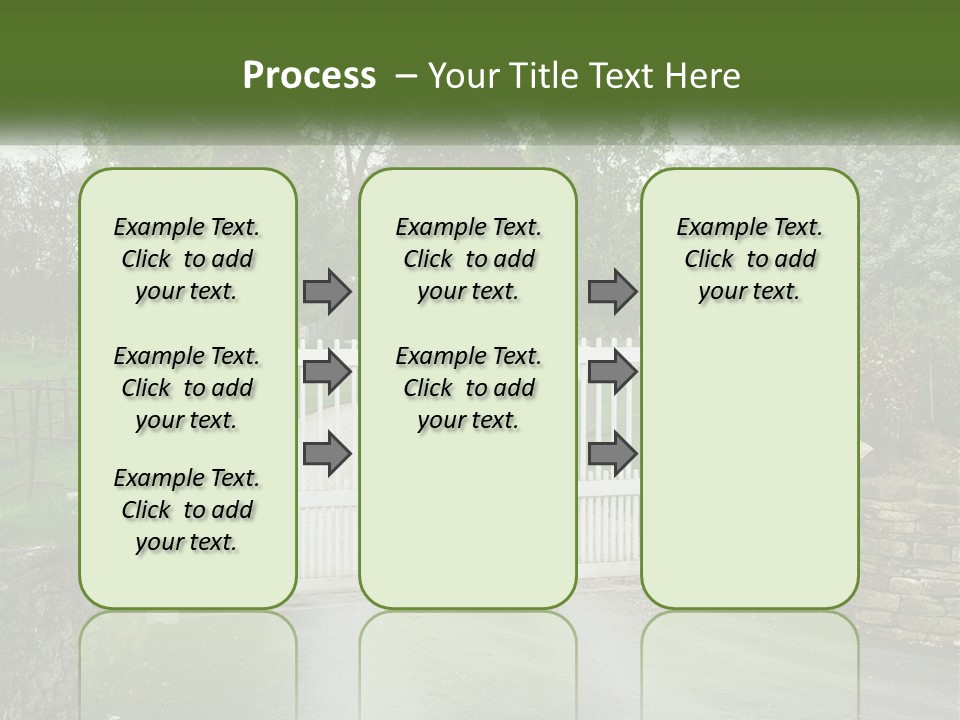 Process – Your Title Text Here

Example Text. Click to add your text.

Example Text. Click to add your text.

Example Text. Click to add your text.

Example Text. Click to add your text.

Example Text. Click to add your text.

Example Text. Click to add your text.